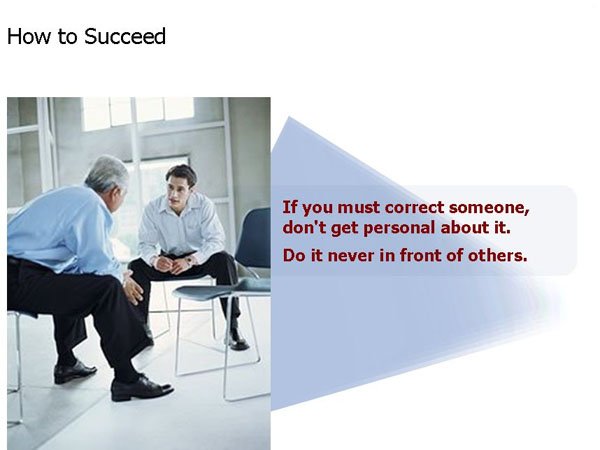 How to Succeed

If you must correct someone, don't get personal about it.

Do it never in front of others.